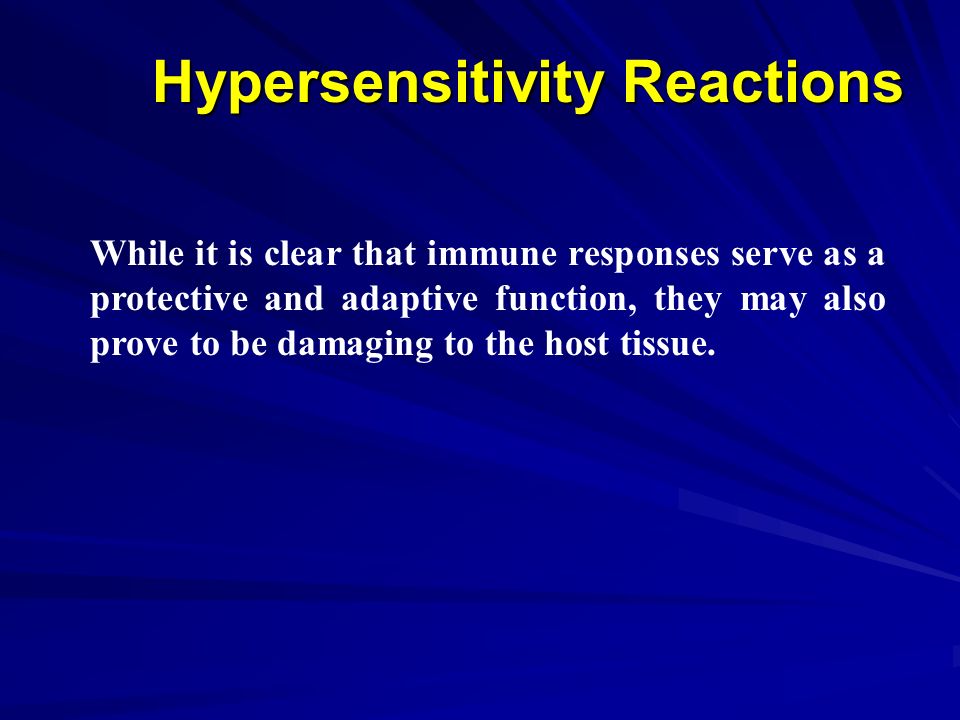 Hypersensitivity Reactions

While it is clear that immune responses serve as a protective and adaptive function, they may also prove to be damaging to the host tissue.